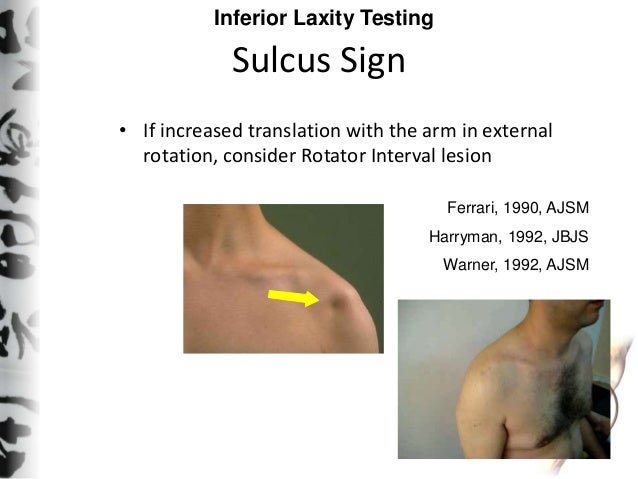 Inferior Laxity Testing

Sulcus Sign

• If increased translation with the arm in external rotation, consider Rotator Interval lesion

Ferrari, 1990, AJSM

Harryman, 1992, JBJS

Warner, 1992, AJSM